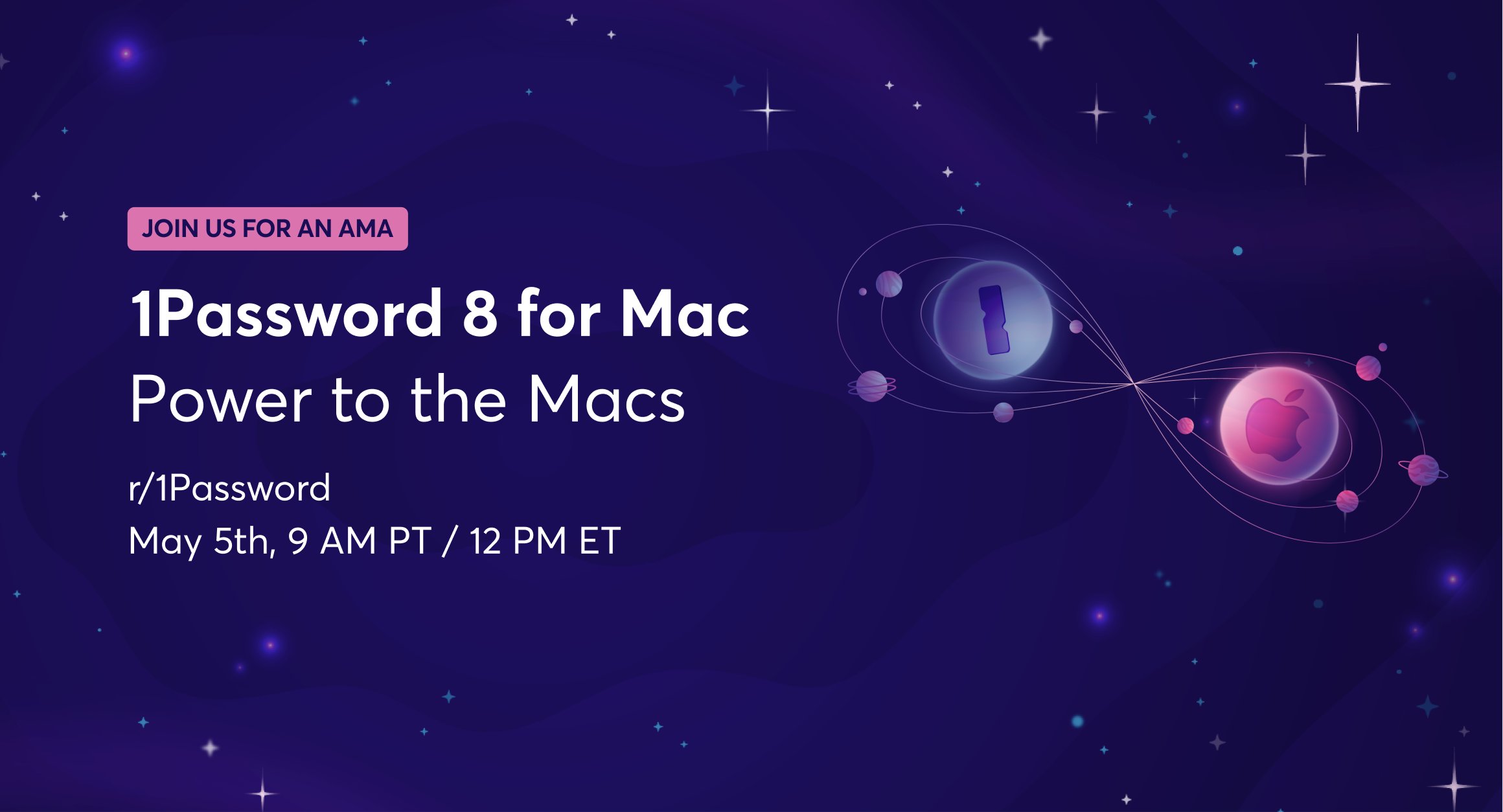 JOIN US FOR AN AMA

1Password 8 for Mac

Power to the Macs

r/1Password

May 5th, 9 AM PT / 12 PM ET